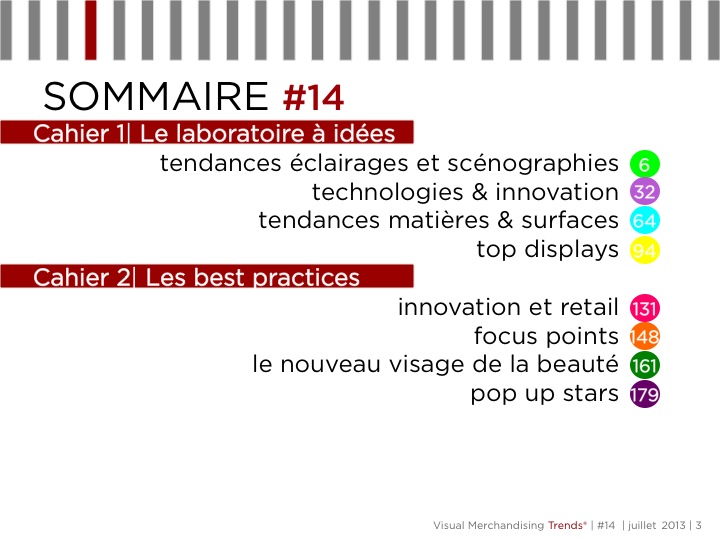 SOMMAIRE #14

Cahier 1| Le laboratoire à idées

tendances éclairages et scénographies 6
technologies & innovation 32
tendances matières & surfaces 64
top displays 94

Cahier 2| Les best practices

innovation et retail 131
focus points 148
le nouveau visage de la beauté 161
pop up stars 179

Visual Merchandising Trends* | #14 | juillet 2013 | 3